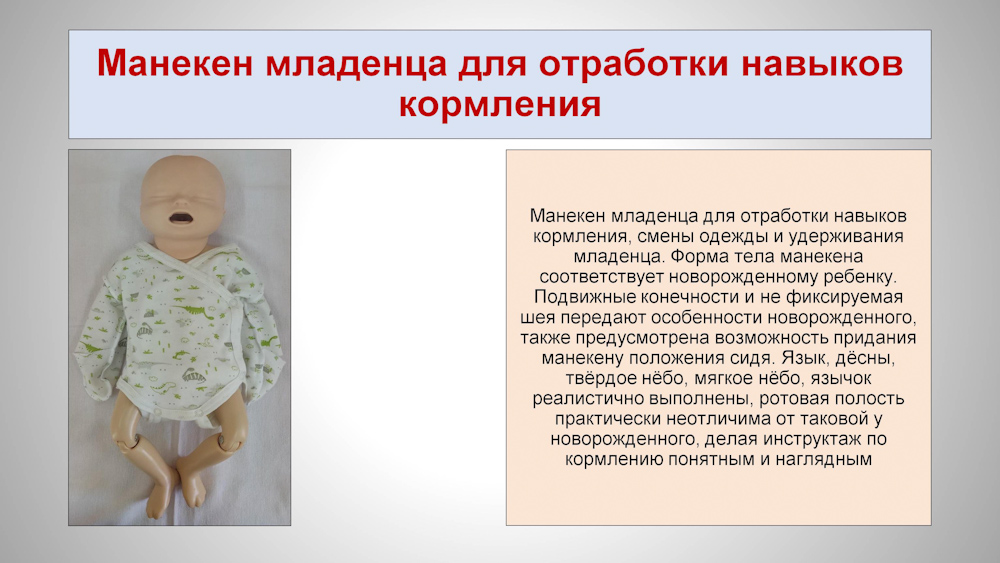 Манекен младенца для отработки навыков кормления

Манекен младенца для отработки навыков кормления, смены одежды и удерживания младенца. Форма тела манекена соответствует новорожденному ребенку. Подвижные конечности и не фиксируемая шея передают особенности новорожденного, также предусмотрена возможность придания манекену положения сидя. Язык, дёсны, твёрдое нёбо, мягкое нёбо, язычок реалистично выполнены, ротовая полость практически неотличима от таковой у новорожденного, делая инструктаж по кормлению понятным и наглядным